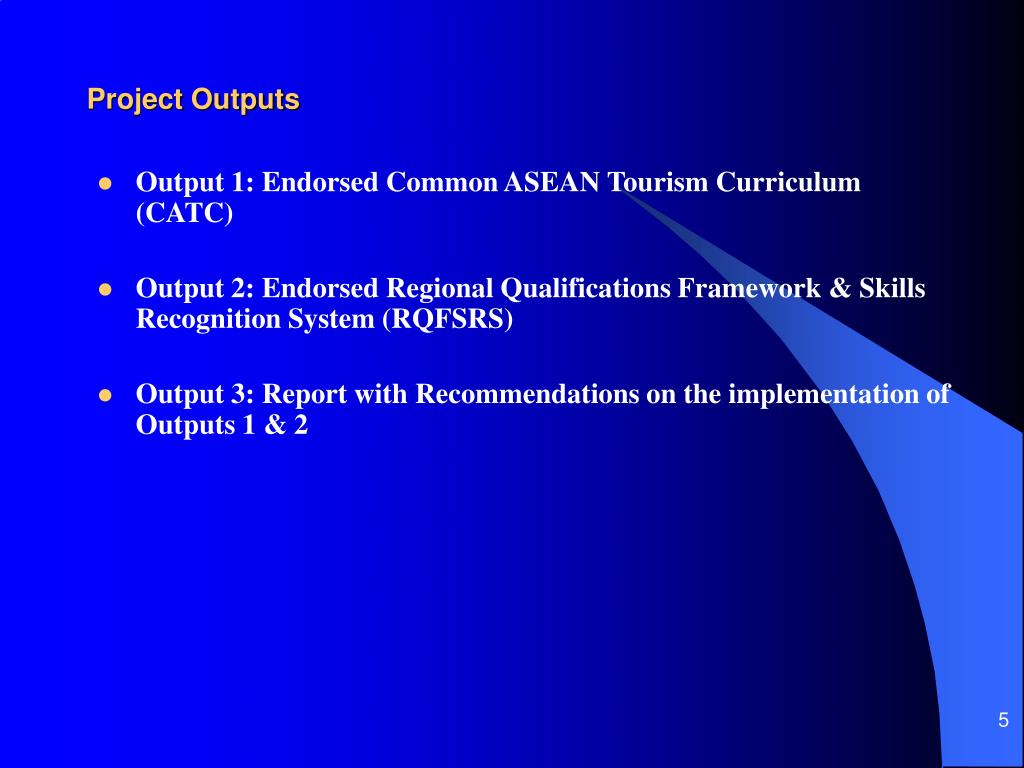 Project Outputs

- Output 1: Endorsed Common ASEAN Tourism Curriculum (CATC)

- Output 2: Endorsed Regional Qualifications Framework & Skills Recognition System (RQFSRS)

- Output 3: Report with Recommendations on the implementation of Outputs 1 & 2

5